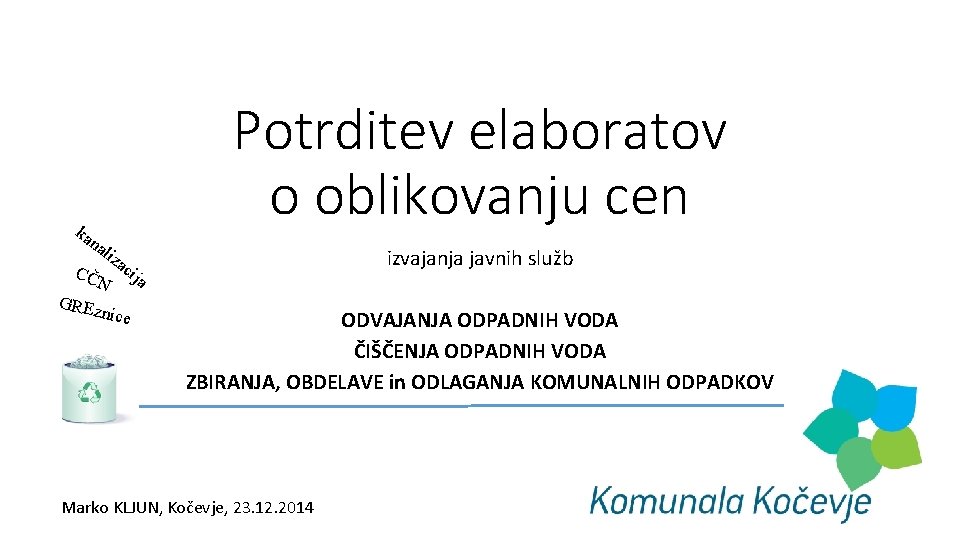 Potrditev elaboratov o oblikovanju cen

kanalizacija
CČN
GREznice

izvajanja javnih služb

ODVAJANJA ODPADNIH VODA
ČIŠČENJA ODPADNIH VODA
ZBIRANJA, OBDELAVE in ODLAGANJA KOMUNALNIH ODPADKOV

Marko KLJUN, Kočevje, 23.12.2014

Komunala Kočevje